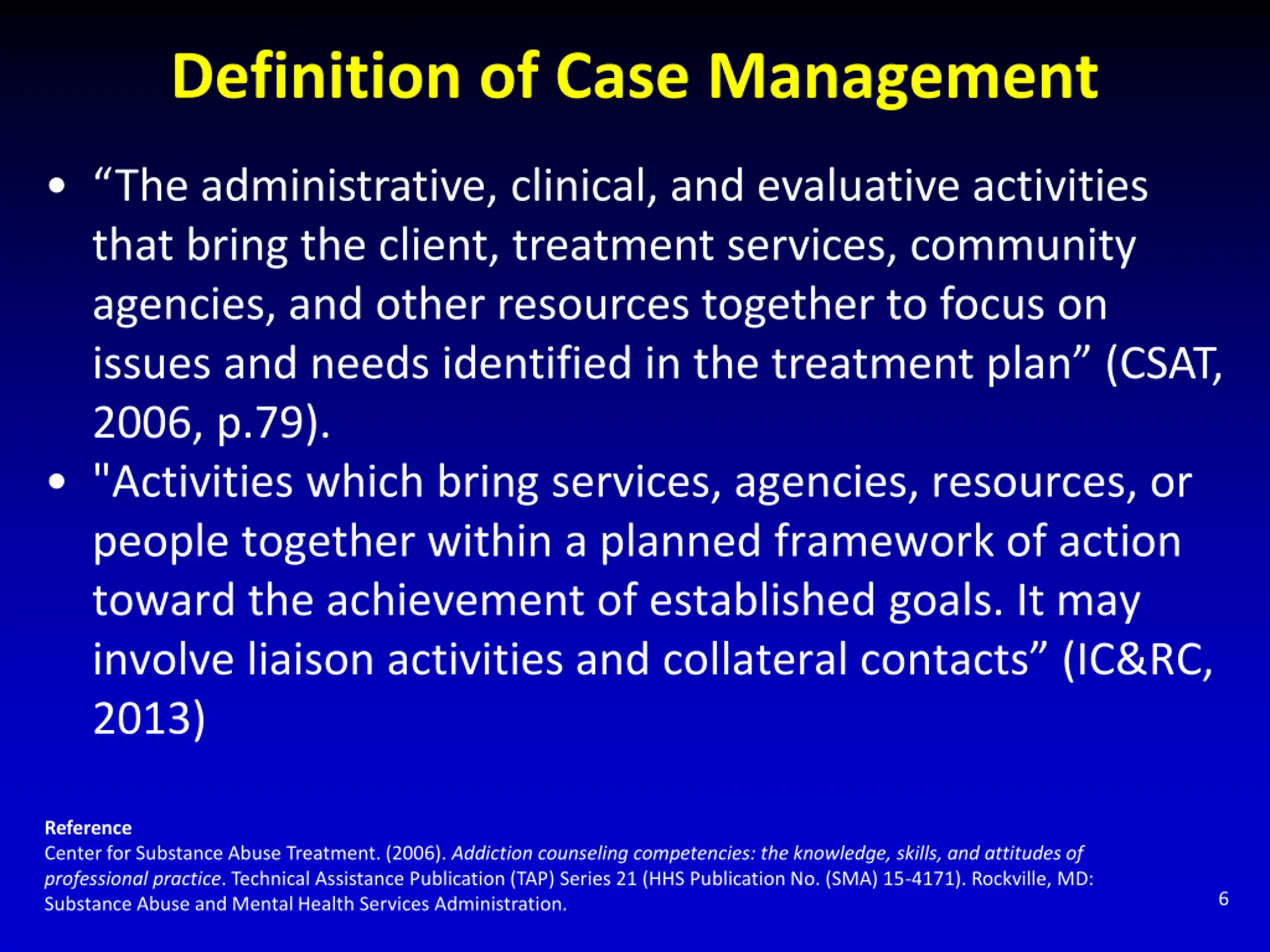 Definition of Case Management

• “The administrative, clinical, and evaluative activities that bring the client, treatment services, community agencies, and other resources together to focus on issues and needs identified in the treatment plan” (CSAT, 2006, p.79).

• "Activities which bring services, agencies, resources, or people together within a planned framework of action toward the achievement of established goals. It may involve liaison activities and collateral contacts” (IC&RC, 2013)

Reference
Center for Substance Abuse Treatment. (2006). Addiction counseling competencies: the knowledge, skills, and attitudes of professional practice. Technical Assistance Publication (TAP) Series 21 (HHS Publication No. (SMA) 15-4171). Rockville, MD: Substance Abuse and Mental Health Services Administration.

6